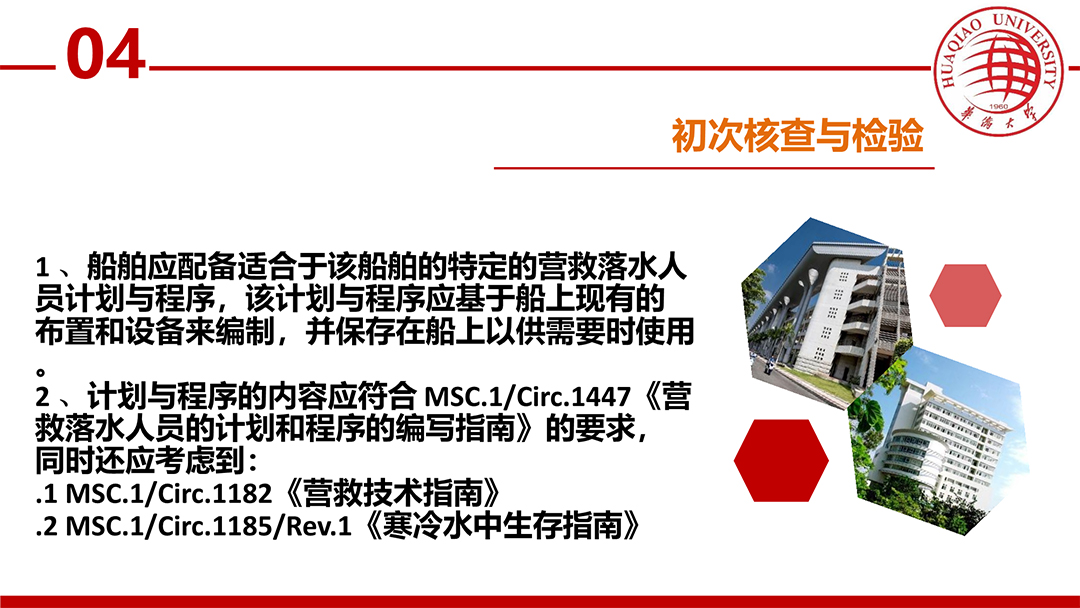 04

HUAQIAO UNIVERSITY
1960
華僑大學

初次核查与检验

1 、船舶应配备适合于该船舶的特定的营救落水人员计划与程序，该计划与程序应基于船上现有的布置和设备来编制，并保存在船上以供需要时使用。
2 、计划与程序的内容应符合 MSC.1/Circ.1447《营救落水人员的计划和程序的编写指南》的要求，同时还应考虑到：
.1 MSC.1/Circ.1182《营救技术指南》
.2 MSC.1/Circ.1185/Rev.1《寒冷水中生存指南》